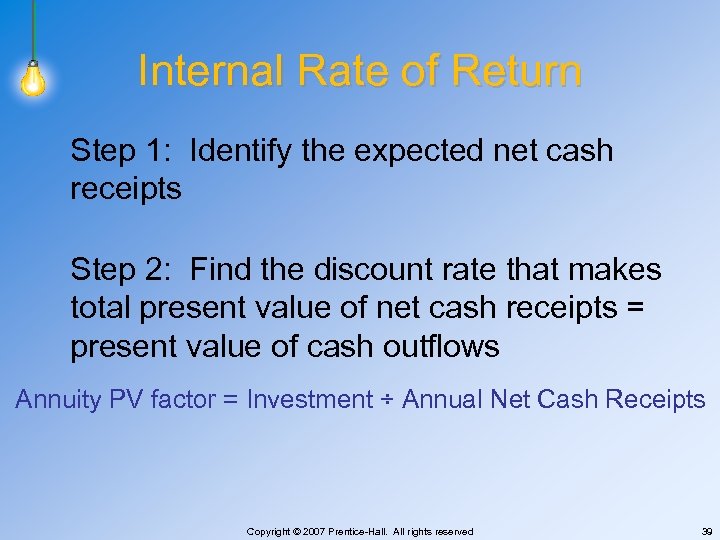 Internal Rate of Return

Step 1: Identify the expected net cash receipts

Step 2: Find the discount rate that makes total present value of net cash receipts = present value of cash outflows

Annuity PV factor = Investment ÷ Annual Net Cash Receipts

Copyright © 2007 Prentice-Hall. All rights reserved

39